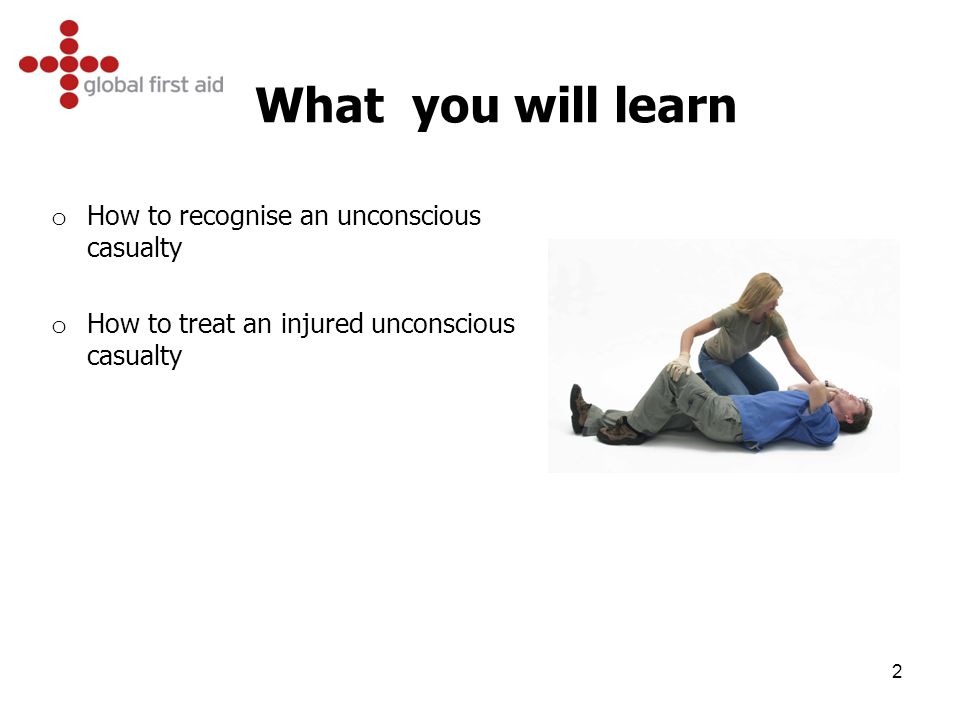 global first aid

What you will learn

o How to recognise an unconscious casualty

o How to treat an injured unconscious casualty

2